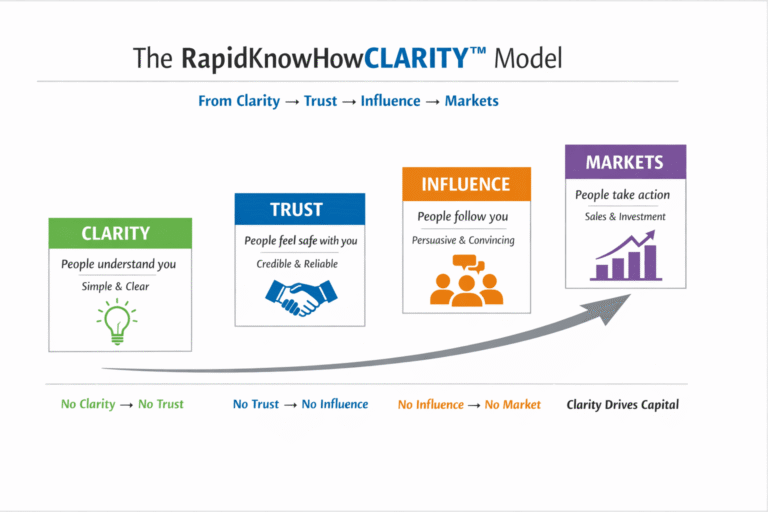 The RapidKnowHowCLARITY™ Model

From Clarity → Trust → Influence → Markets

CLARITY
People understand you
Simple & Clear

TRUST
People feel safe with you
Credible & Reliable

INFLUENCE
People follow you
Persuasive & Convincing

MARKETS
People take action
Sales & Investment

No Clarity → No Trust

No Trust → No Influence

No Influence → No Market

Clarity Drives Capital